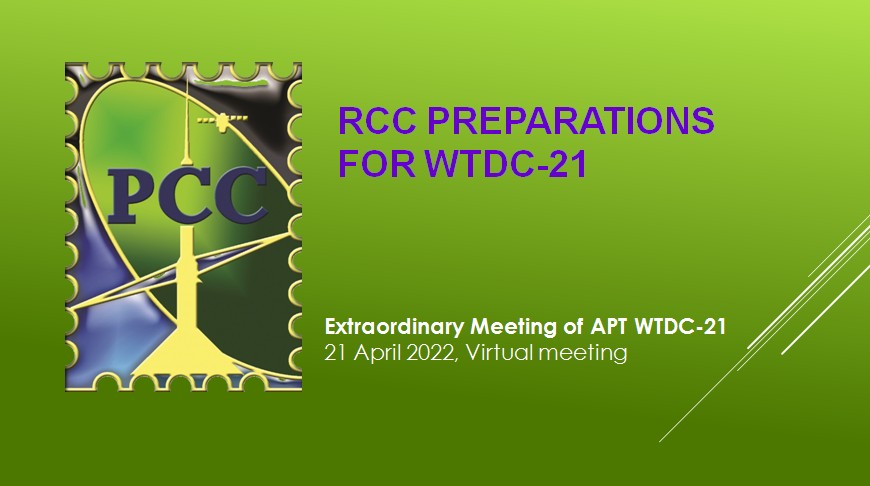 PCC

RCC PREPARATIONS FOR WTDC-21

Extraordinary Meeting of APT WTDC-21
21 April 2022, Virtual meeting